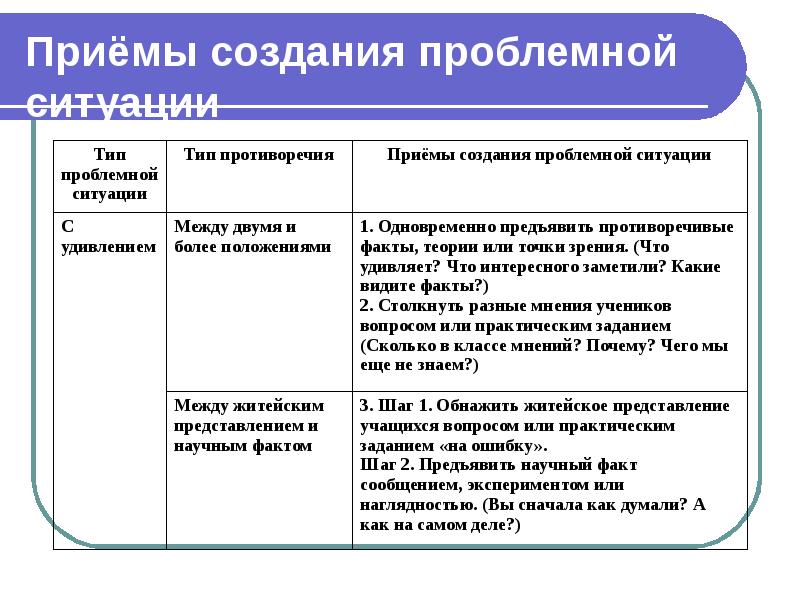 Приёмы создания проблемной ситуации

| Тип проблемной ситуации | Тип противоречия | Приёмы создания проблемной ситуации |
|---|---|---|
| С удивлением | Между двумя и более положениями | 1. Одновременно предъявить противоречивые факты, теории или точки зрения. (Что удивляет? Что интересного заметили? Какие видите факты?) 2. Столкнуть разные мнения учеников вопросом или практическим заданием (Сколько в классе мнений? Почему? Чего мы еще не знаем?) |
| | Между житейским представлением и научным фактом | 3. Шаг 1. Обнажить житейское представление учащихся вопросом или практическим заданием «на ошибку». Шаг 2. Предъявить научный факт сообщением, экспериментом или наглядностью. (Вы сначала как думали? А как на самом деле?) |